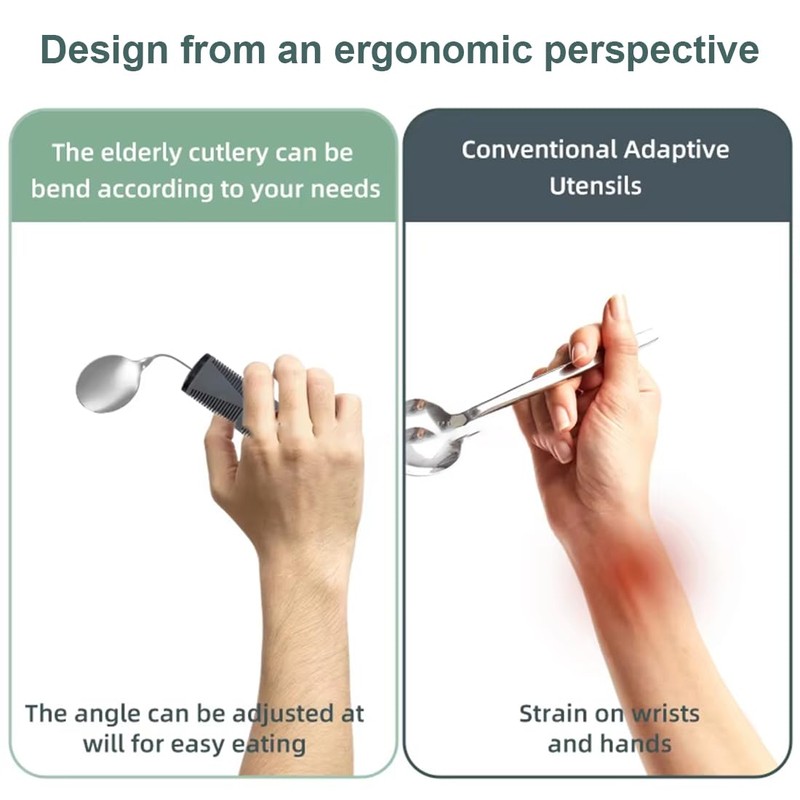 Design from an ergonomic perspective

The elderly cutlery can be bend according to your needs

The angle can be adjusted at will for easy eating

Conventional Adaptive Utensils

Strain on wrists and hands